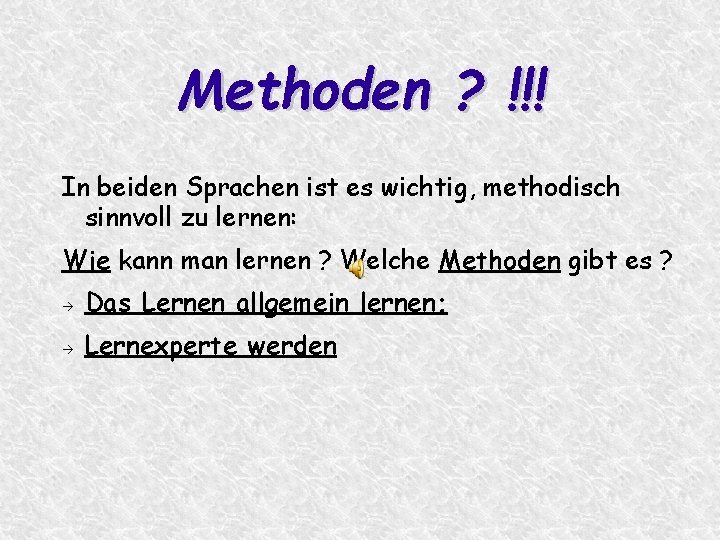 Methoden ? !!!

In beiden Sprachen ist es wichtig, methodisch sinnvoll zu lernen:

Wie kann man lernen ? Welche Methoden gibt es ?

→ Das Lernen allgemein lernen:

→ Lernexperte werden